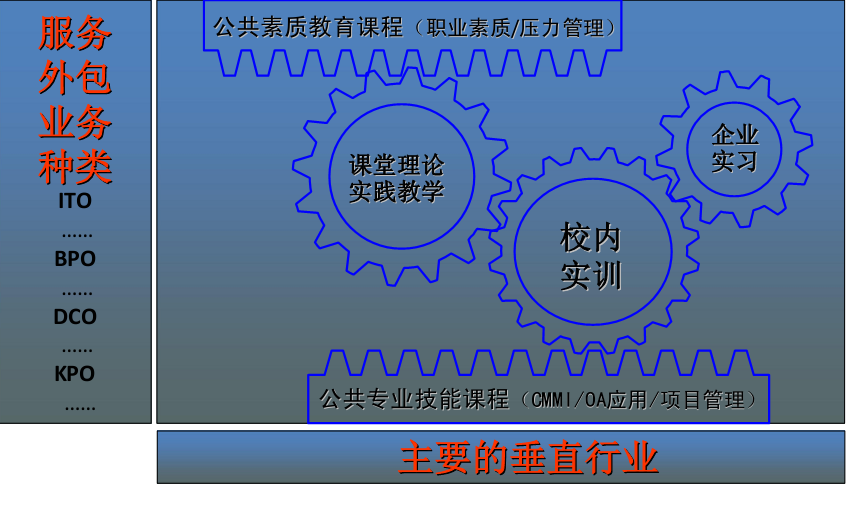 服务外包业务种类

ITO

……

BPO

……

DCO

……

KPO

……

公共素质教育课程（职业素质/压力管理）

课堂理论实践教学

企业实习

校内实训

公共专业技能课程（CMMI/OA应用/项目管理）

主要的垂直行业